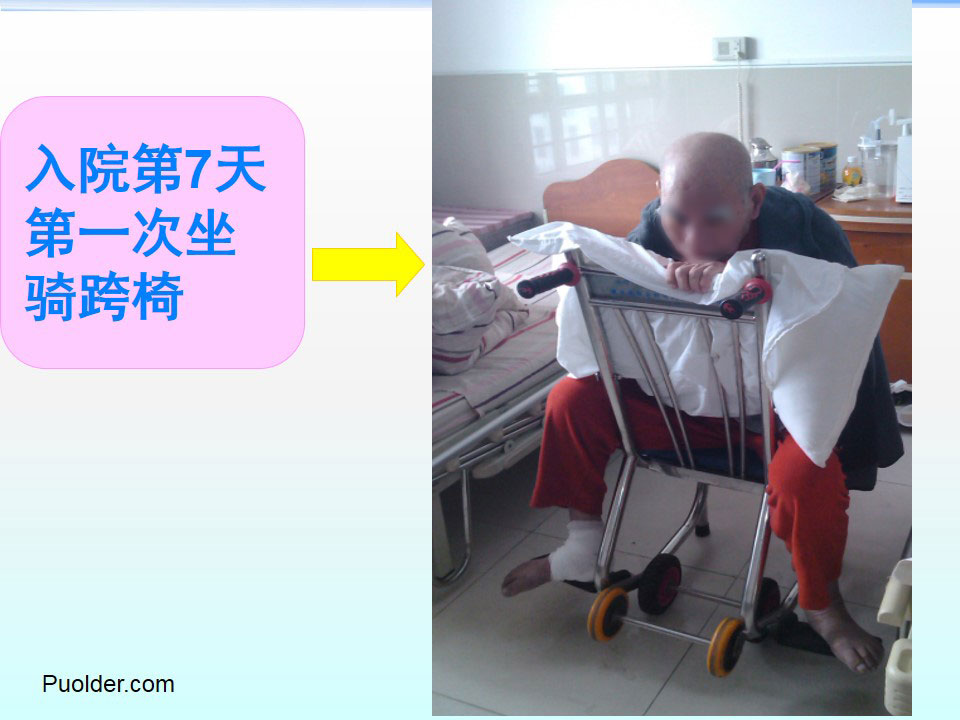 入院第7天
第一次坐
骑跨椅

Puolder.com